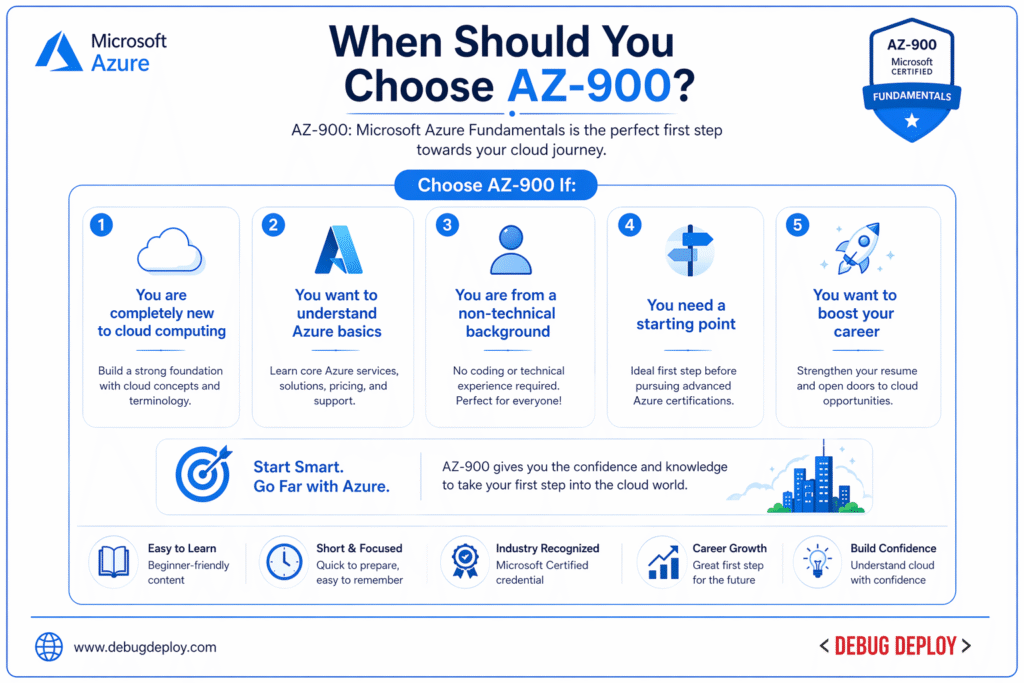 Microsoft Azure

When Should You Choose AZ-900?

AZ-900 Microsoft CERTIFIED FUNDAMENTALS

AZ-900: Microsoft Azure Fundamentals is the perfect first step towards your cloud journey.

Choose AZ-900 If:

1
You are completely new to cloud computing
Build a strong foundation with cloud concepts and terminology.

2
You want to understand Azure basics
Learn core Azure services, solutions, pricing, and support.

3
You are from a non-technical background
No coding or technical experience required. Perfect for everyone!

4
You need a starting point
Ideal first step before pursuing advanced Azure certifications.

5
You want to boost your career
Strengthen your resume and open doors to cloud opportunities.

Start Smart. Go Far with Azure.
AZ-900 gives you the confidence and knowledge to take your first step into the cloud world.

Easy to Learn
Beginner-friendly content

Short & Focused
Quick to prepare, easy to remember

Industry Recognized
Microsoft Certified credential

Career Growth
Great first step for the future

Build Confidence
Understand cloud with confidence

www.debugdeploy.com

< DEBUG DEPLOY >